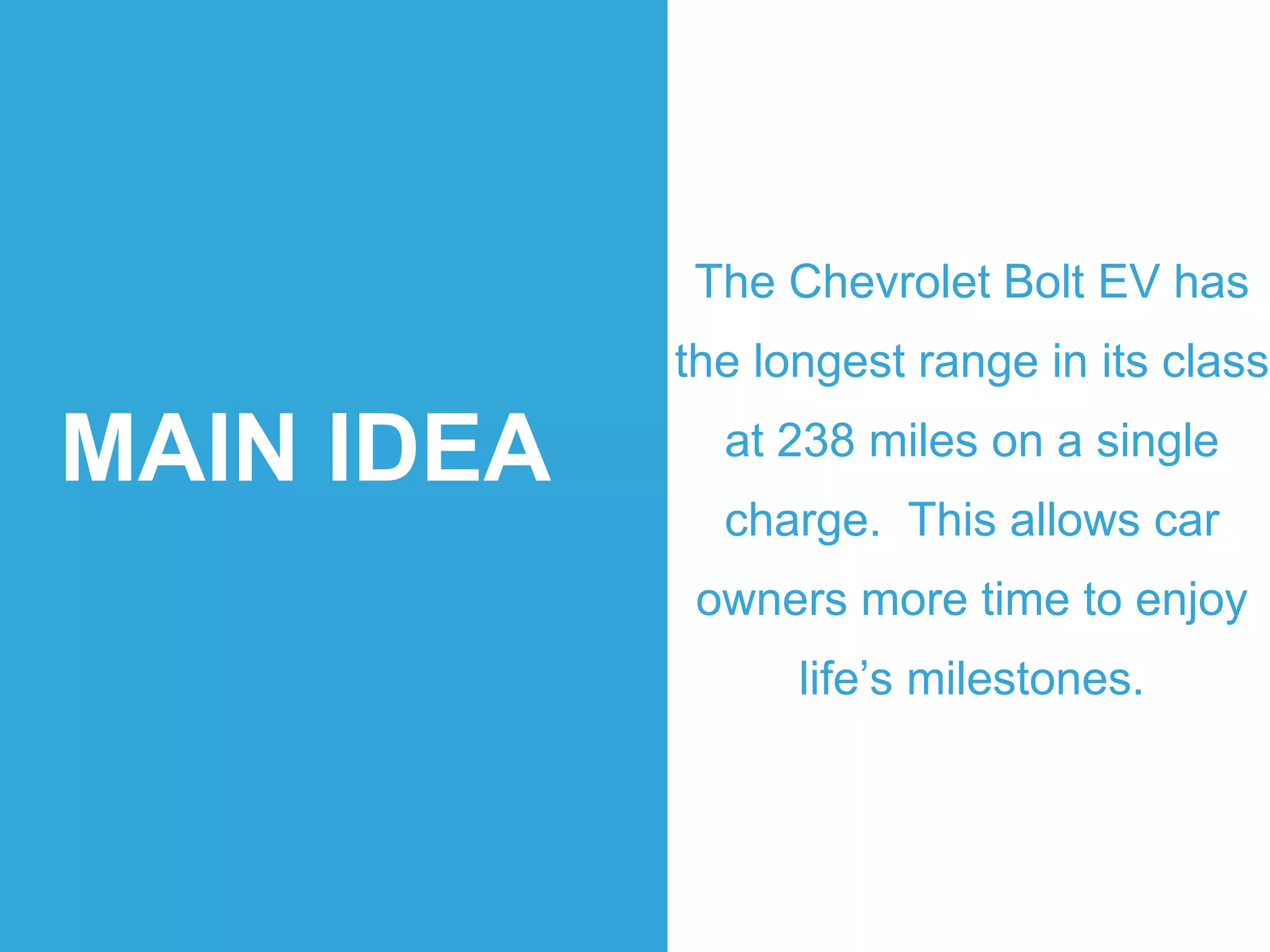 MAIN IDEA

The Chevrolet Bolt EV has the longest range in its class at 238 miles on a single charge.  This allows car owners more time to enjoy life’s milestones.